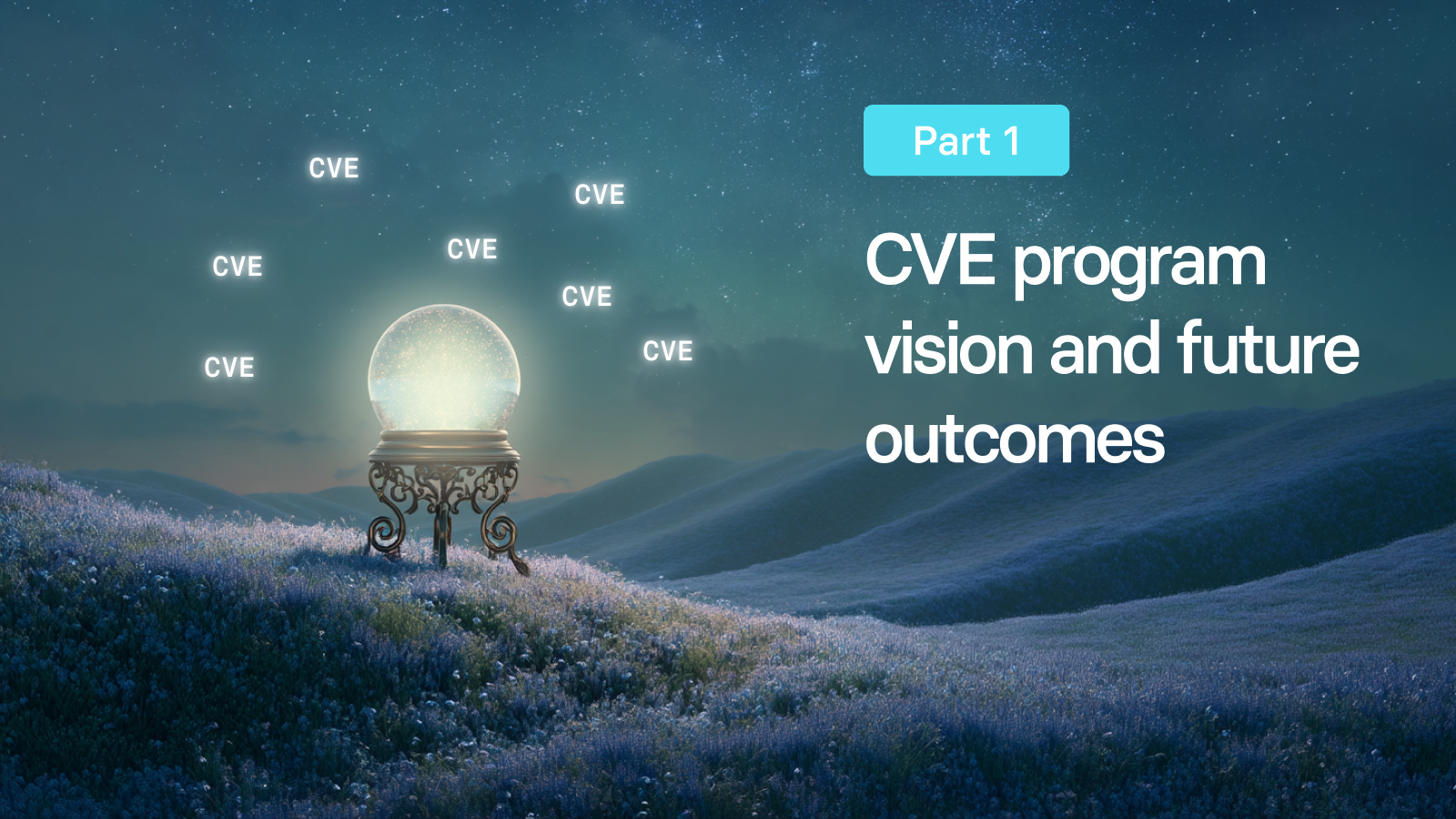 CVE

CVE

CVE

CVE

CVE

CVE

CVE

Part 1

CVE program vision and future outcomes